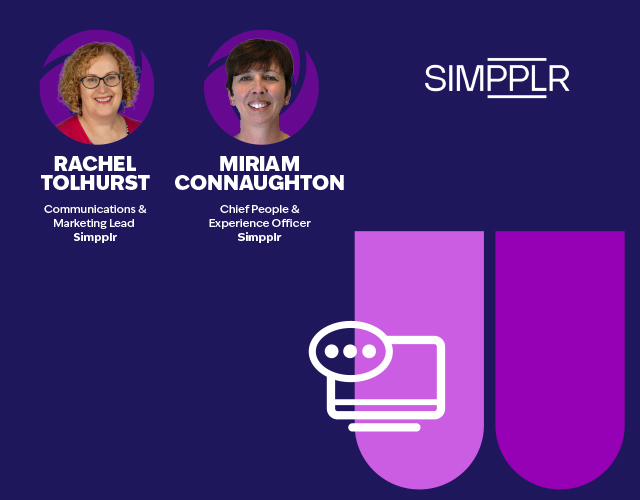 RACHEL TOLHURST

Communications & Marketing Lead
Simpplr

MIRIAM CONNAUGHTON

Chief People & Experience Officer
Simpplr

SIMPPLR